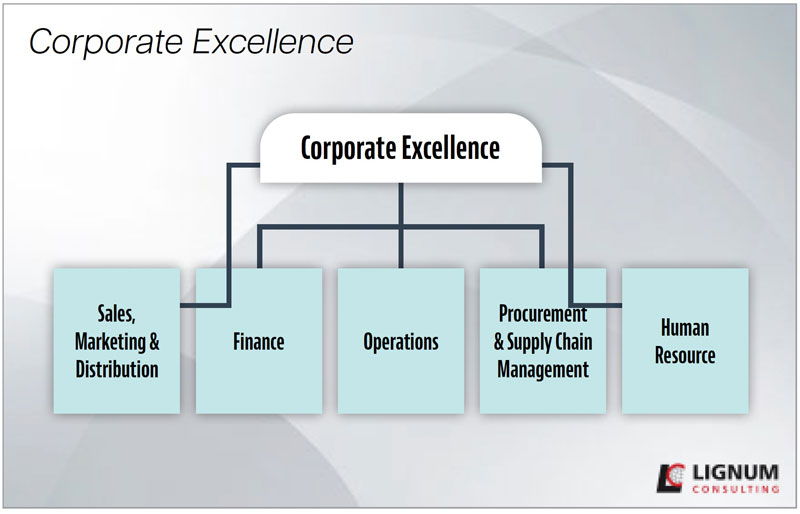 Corporate Excellence

Corporate Excellence

Sales, Marketing & Distribution

Finance

Operations

Procurement & Supply Chain Management

Human Resource

LIGNUM CONSULTING